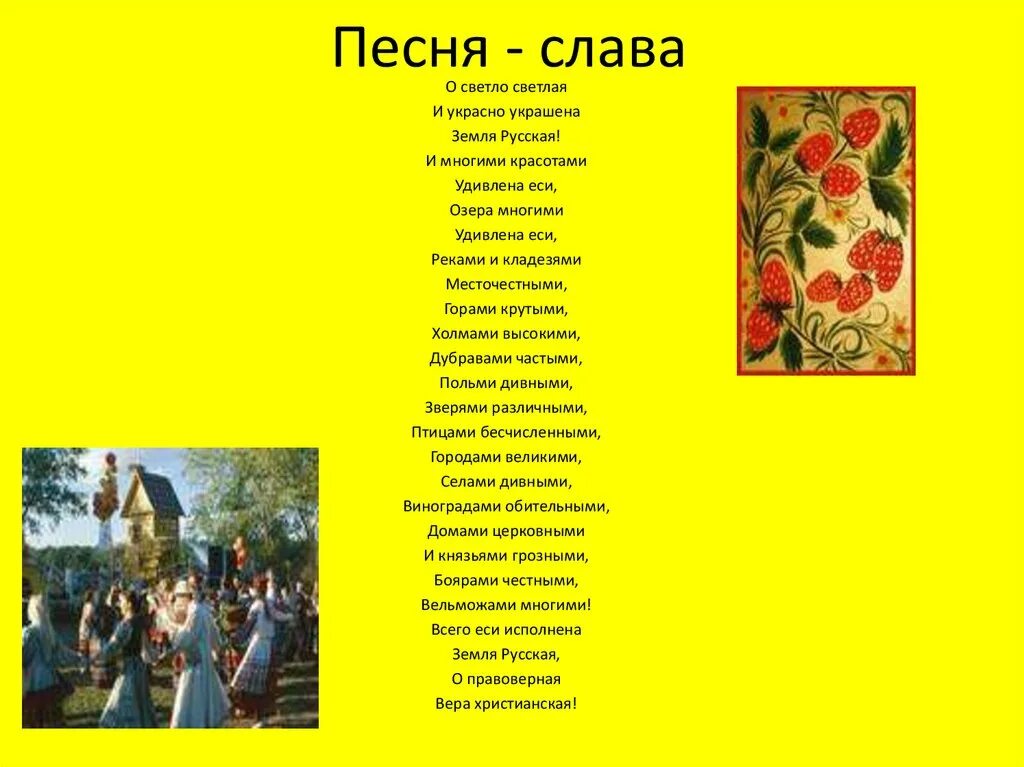 Песня - слава

О светло светлая
И украсно украшена
Земля Русская!
И многими красотами
Удивлена еси,
Озера многими
Удивлена еси,
Реками и кладезями
Месточестными,
Горами крутыми,
Холмами высокими,
Дубравами частыми,
Польми дивными,
Зверями различными,
Птицами бесчисленными,
Городами великими,
Селами дивными,
Виноградами обительными,
Домами церковными
И князьями грозными,
Боярами честными,
Вельможами многими!
Всего еси исполнена
Земля Русская,
О правоверная
Вера христианская!